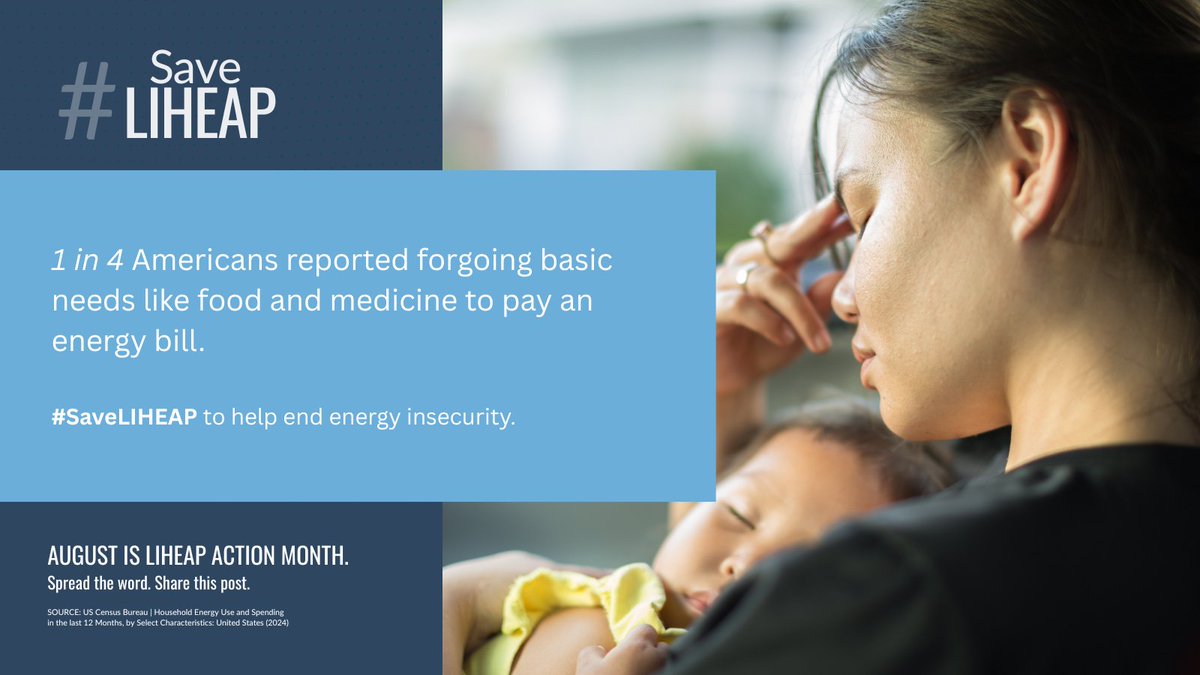 # Save LIHEAP

1 in 4 Americans reported forgoing basic needs like food and medicine to pay an energy bill.

#SaveLIHEAP to help end energy insecurity.

AUGUST IS LIHEAP ACTION MONTH.
Spread the word. Share this post.

SOURCE: US Census Bureau | Household Energy Use and Spending in the last 12 Months, by Select Characteristics: United States (2024)